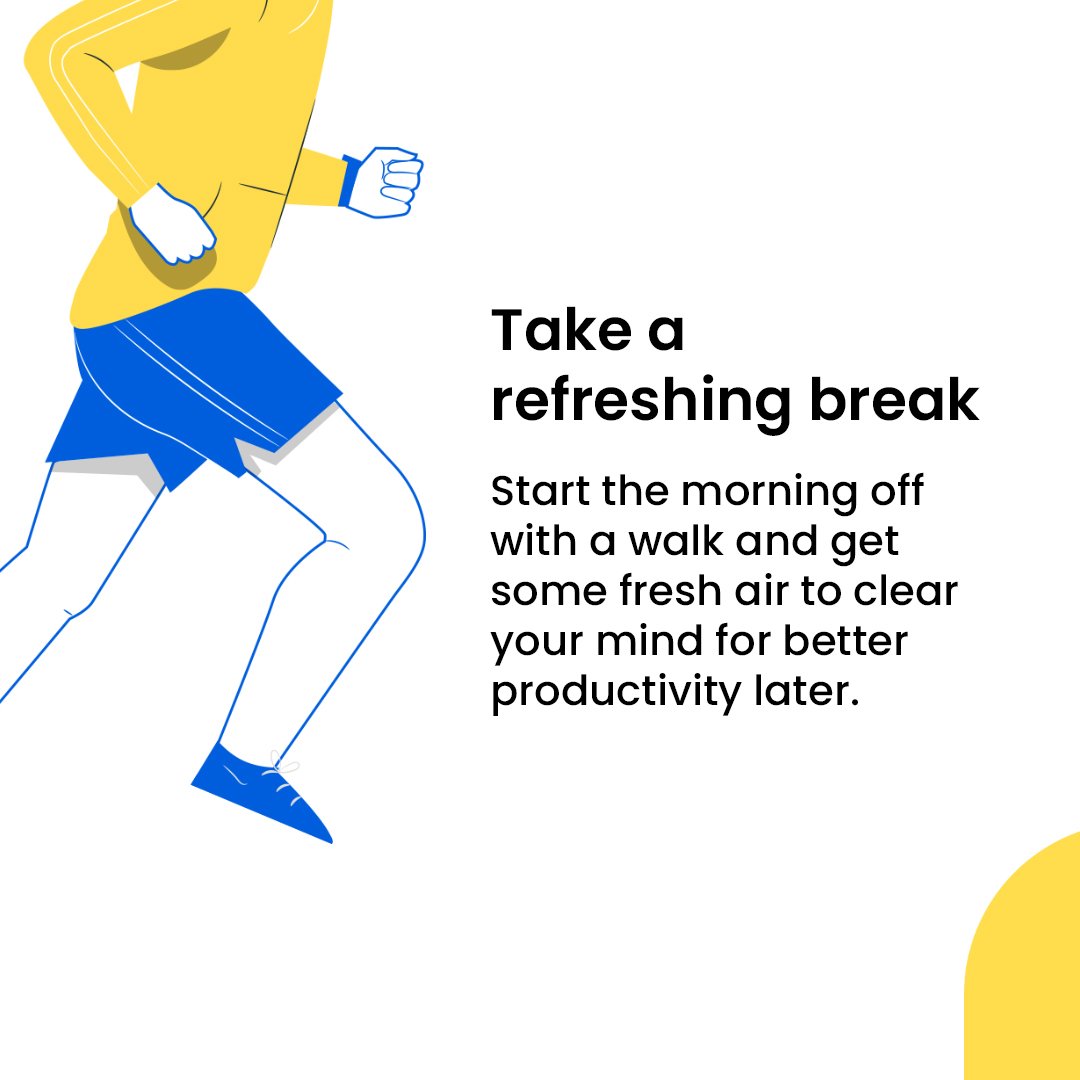 Take a refreshing break

Start the morning off with a walk and get some fresh air to clear your mind for better productivity later.